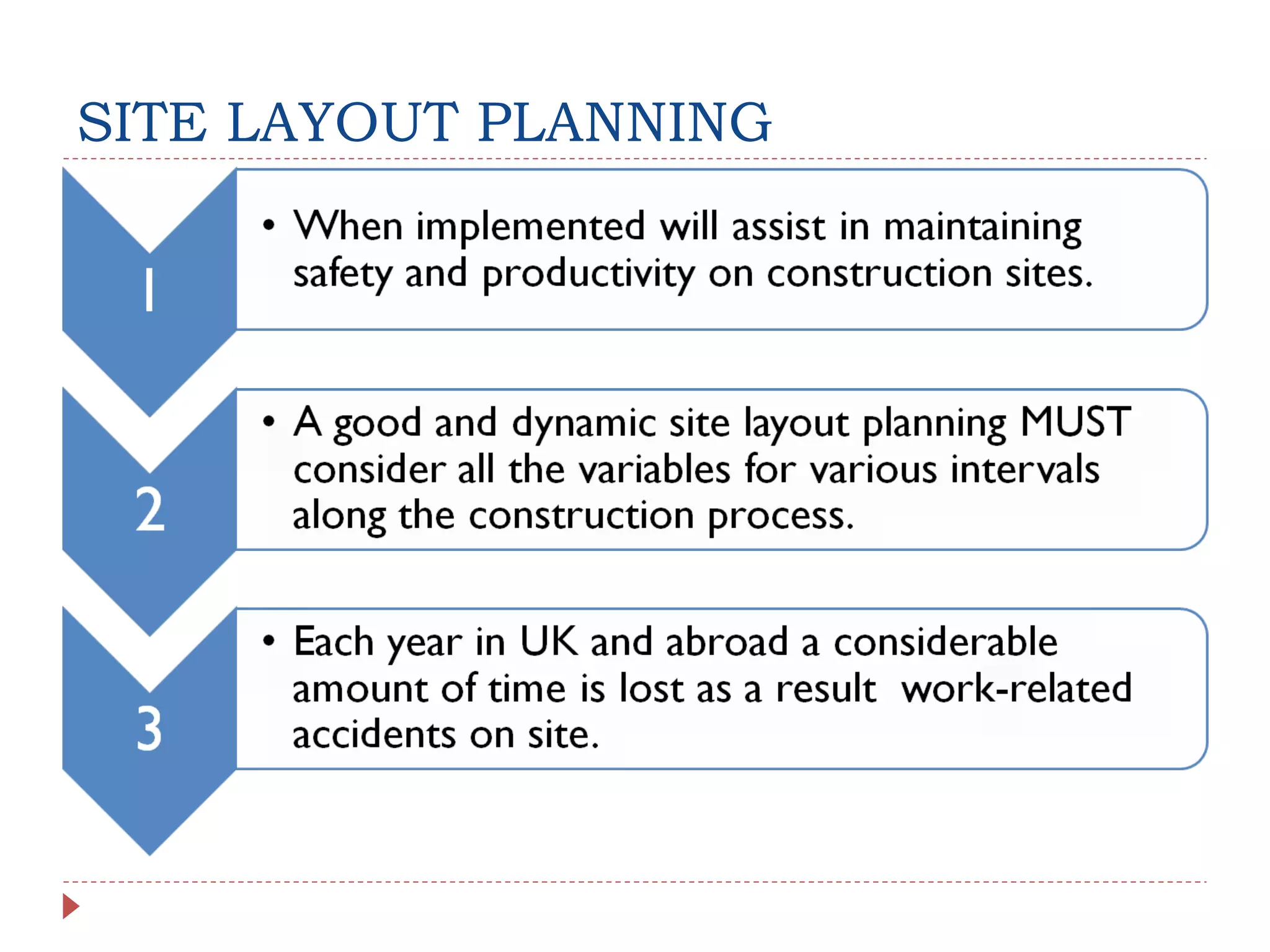 SITE LAYOUT PLANNING

1

• When implemented will assist in maintaining safety and productivity on construction sites.

2

• A good and dynamic site layout planning MUST consider all the variables for various intervals along the construction process.

3

• Each year in UK and abroad a considerable amount of time is lost as a result work-related accidents on site.